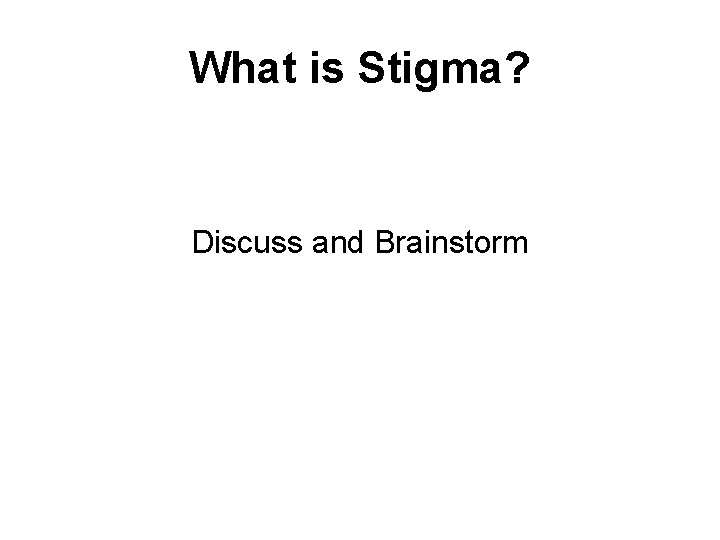 What is Stigma?

Discuss and Brainstorm